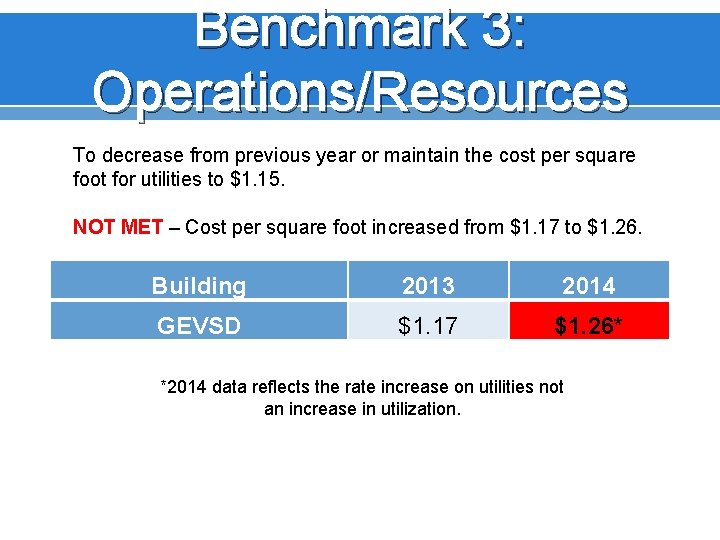 Benchmark 3: Operations/Resources

To decrease from previous year or maintain the cost per square foot for utilities to \$1.15.

NOT MET – Cost per square foot increased from \$1.17 to \$1.26.

| Building | 2013 | 2014 |
|---|---|---|
| GEVSD | \$1.17 | \$1.26* |

*2014 data reflects the rate increase on utilities not an increase in utilization.